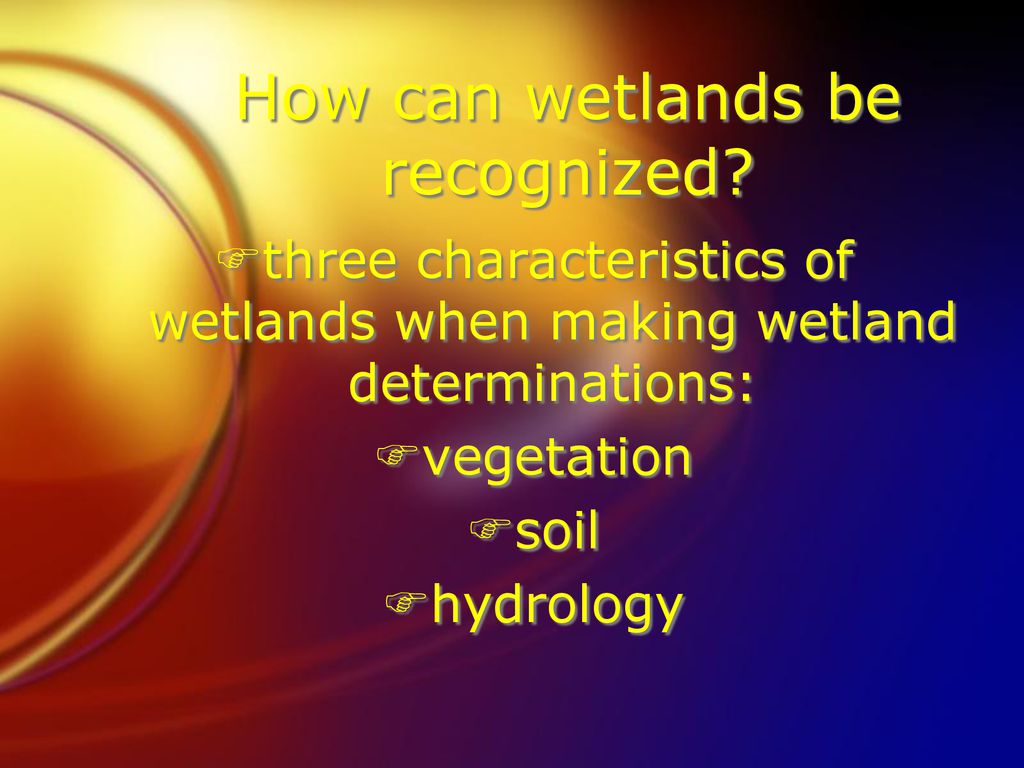 How can wetlands be recognized?

three characteristics of wetlands when making wetland determinations:

vegetation

soil

hydrology